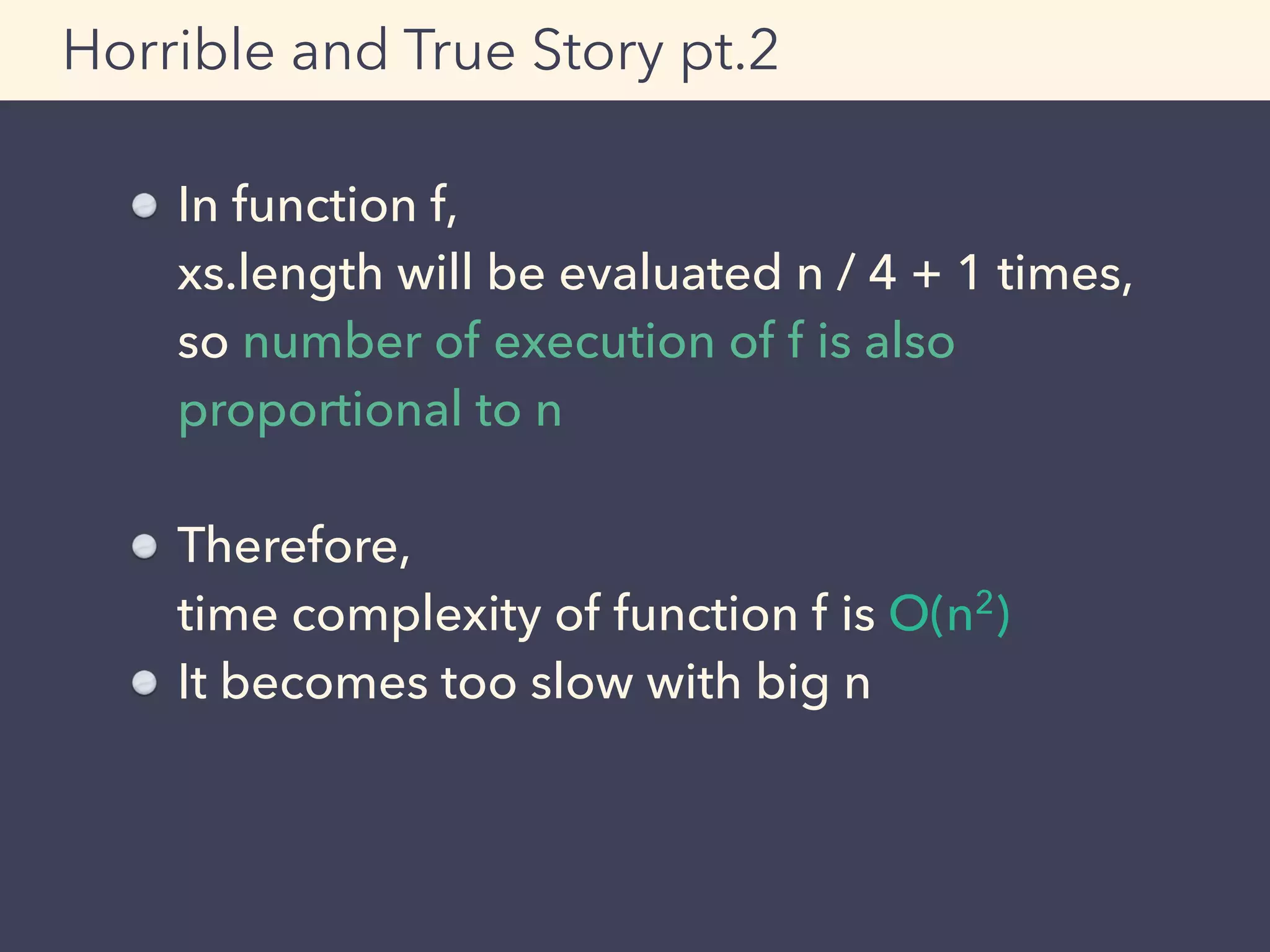 Horrible and True Story pt.2

In function f,
xs.length will be evaluated n / 4 + 1 times,
so number of execution of f is also proportional to n

Therefore,
time complexity of function f is $O(n^2)$

It becomes too slow with big n